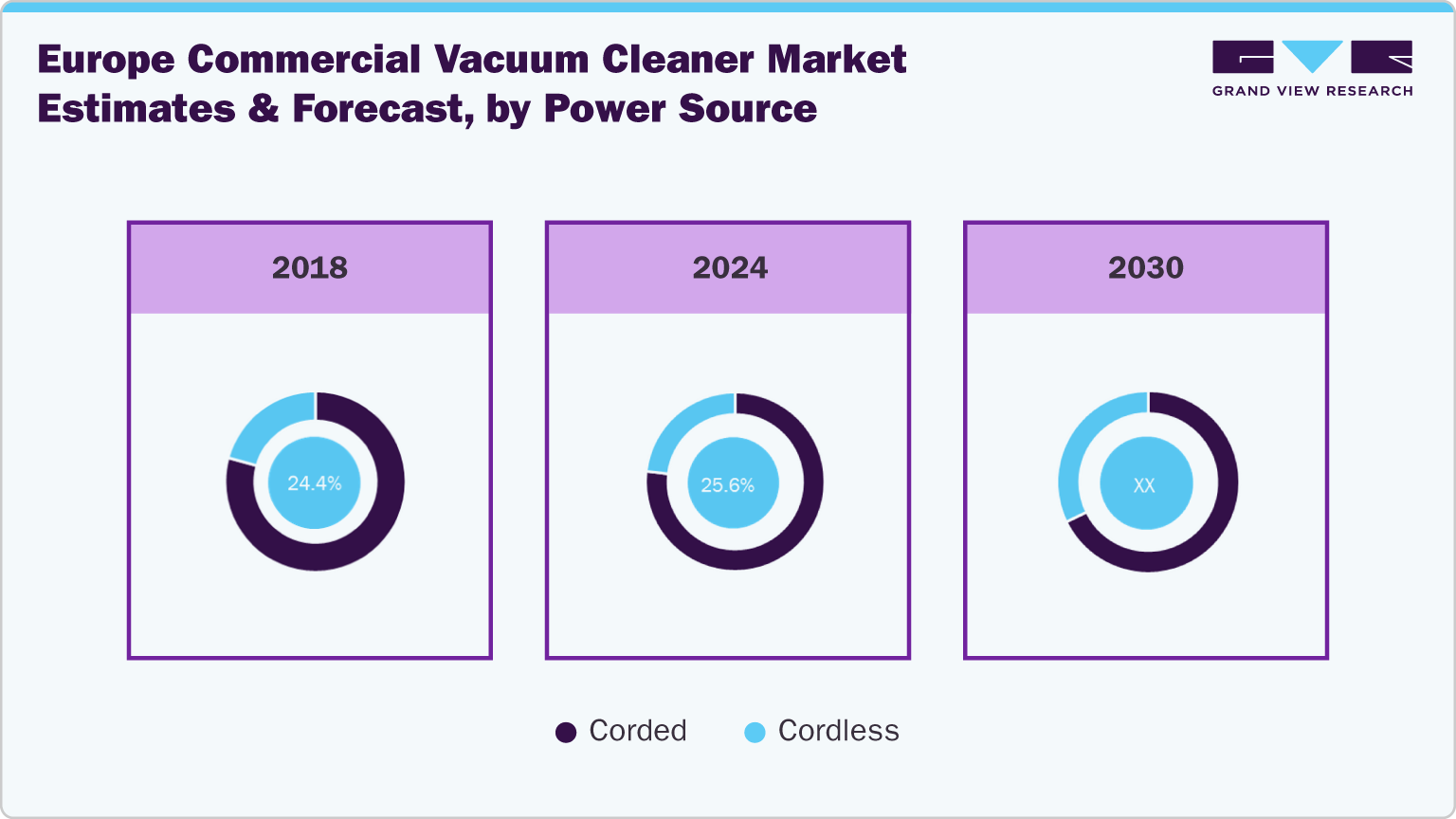 Europe Commercial Vacuum Cleaner Market Estimates & Forecast, by Power Source

GRAND VIEW RESEARCH

2018

24.4%

2024

25.6%

2030

XX

Corded Cordless